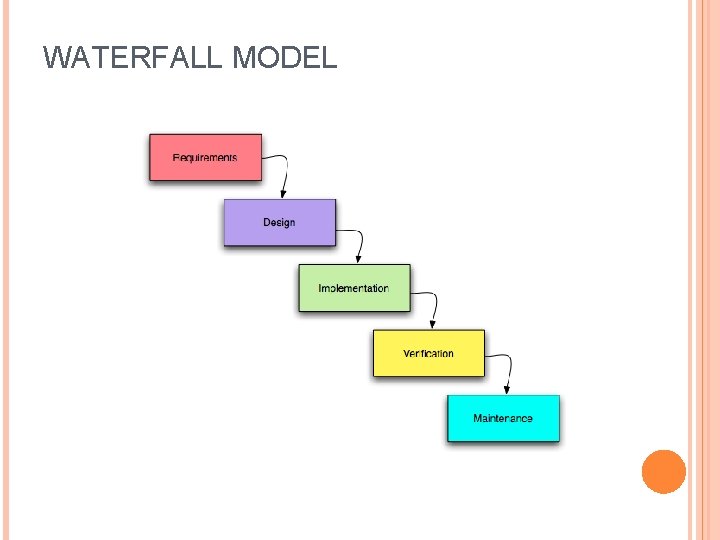 WATERFALL MODEL

Requirements

Design

Implementation

Verification

Maintenance